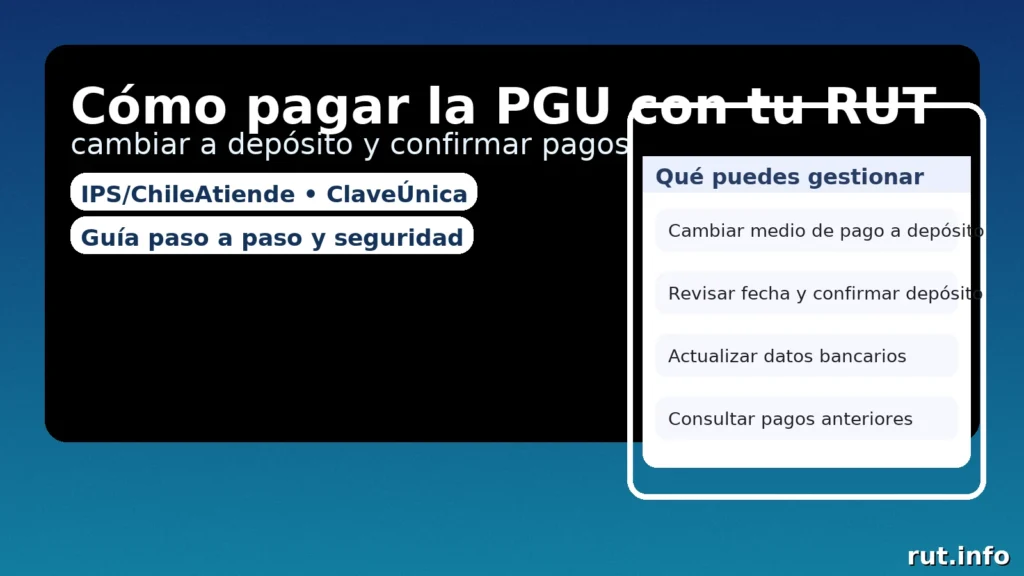 Cómo pagar la PGU con tu RUT
cambiar a depósito y confirmar pagos

IPS/ChileAtiende • ClaveÚnica

Guía paso a paso y seguridad

Qué puedes gestionar

Cambiar medio de pago a depósito

Revisar fecha y confirmar depósito

Actualizar datos bancarios

Consultar pagos anteriores

rut.info